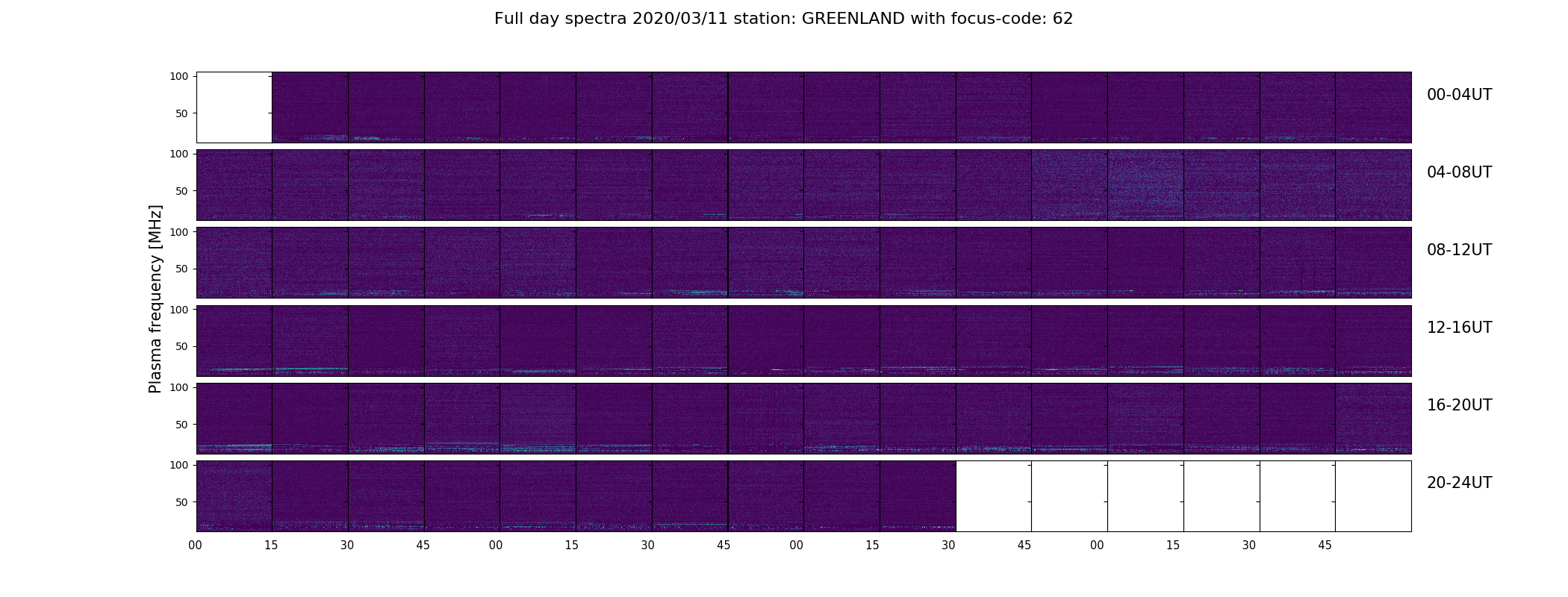 Full day spectra 2020/03/11 station: GREENLAND with focus-code: 62

Plasma frequency [MHz]

100
50
00-04UT

100
50
04-08UT

100
50
08-12UT

100
50
12-16UT

100
50
16-20UT

100
50
20-24UT

00 15 30 45 00 15 30 45 00 15 30 45 00 15 30 45